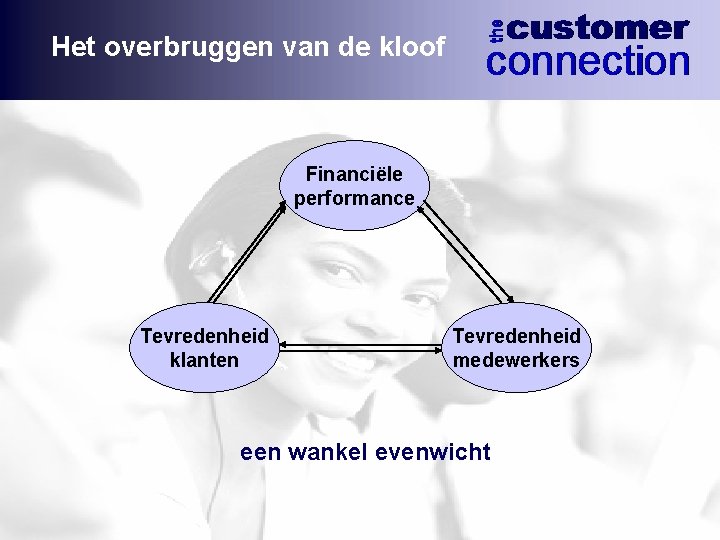 Het overbruggen van de kloof

the customer connection

Financiële performance

Tevredenheid klanten

Tevredenheid medewerkers

een wankel evenwicht